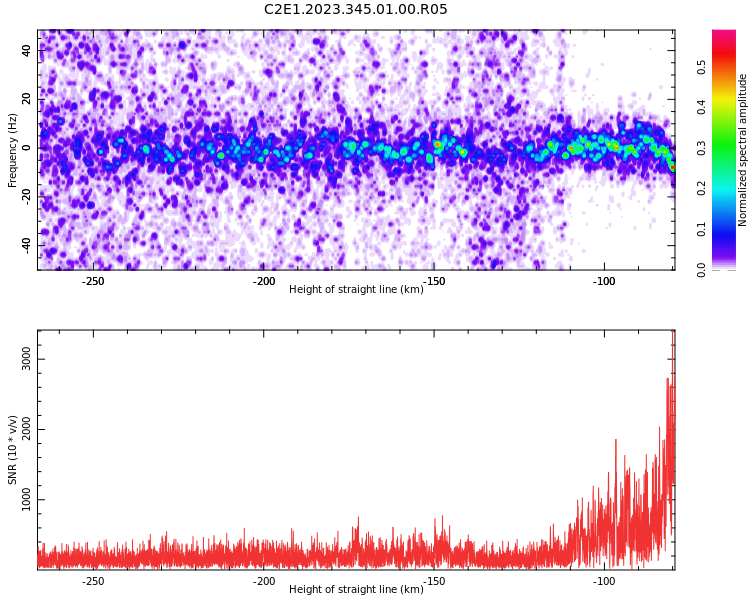 C2E1.2023.345.01.00.R05

Frequency (Hz)
40
20
0
-20
-40
-250
-200
-150
-100
Height of straight line (km)

Normalized spectral amplitude
0.0
0.1
0.2
0.3
0.4
0.5

SNR (10 * v/v)
3000
2000
1000
-250
-200
-150
-100
Height of straight line (km)